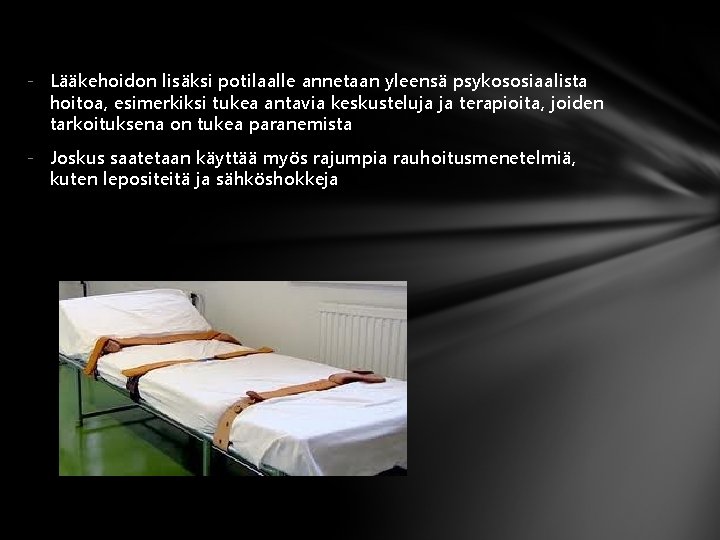 - Lääkehoidon lisäksi potilaalle annetaan yleensä psykososiaalista hoitoa, esimerkiksi tukea antavia keskusteluja ja terapioita, joiden tarkoituksena on tukea paranemista

- Joskus saatetaan käyttää myös rajumpia rauhoitusmenetelmiä, kuten lepositeitä ja sähköshokkeja